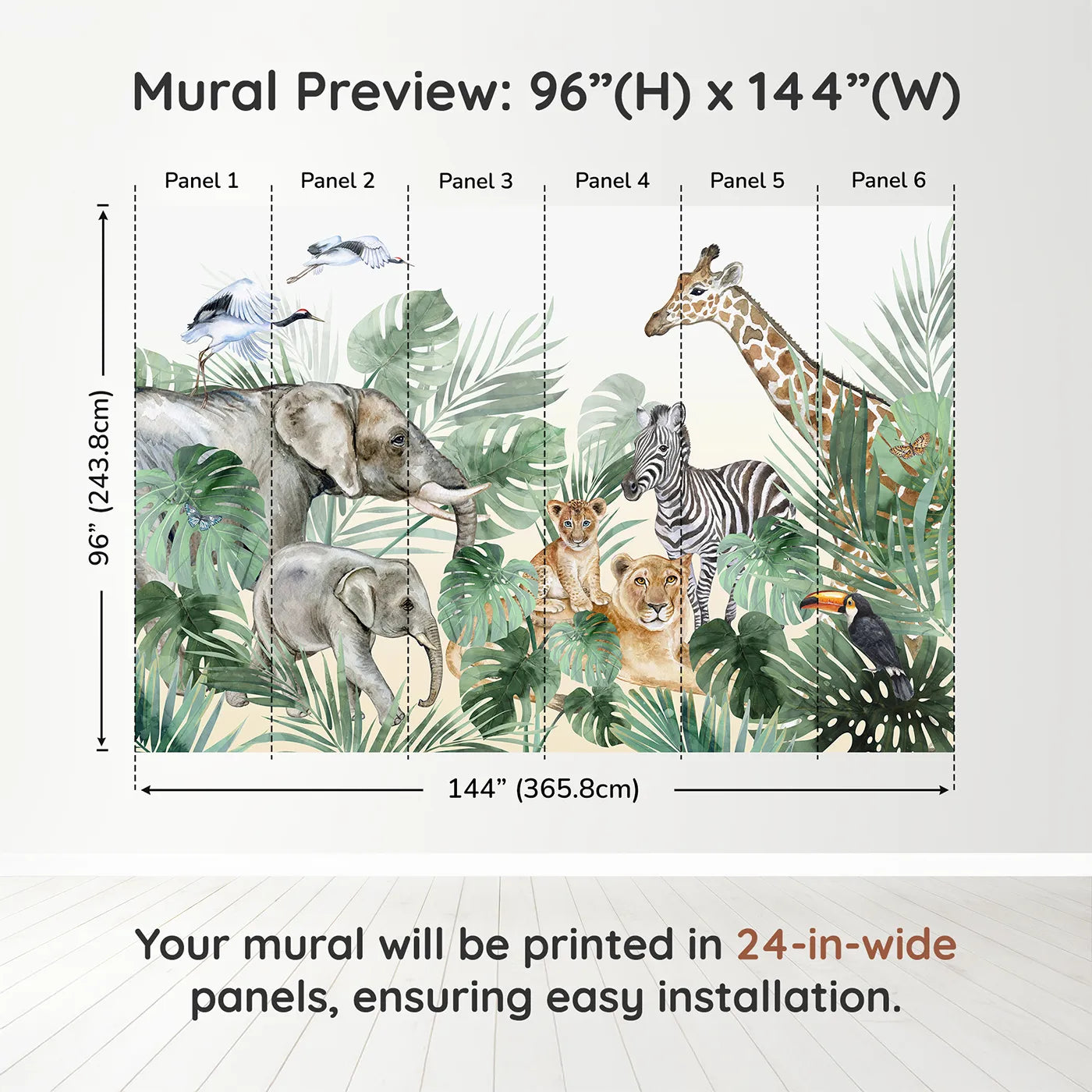 Mural Preview: 96”(H) x 144”(W)

Panel 1
Panel 2
Panel 3
Panel 4
Panel 5
Panel 6

96” (243.8cm)

144” (365.8cm)

Your mural will be printed in 24-in-wide panels, ensuring easy installation.